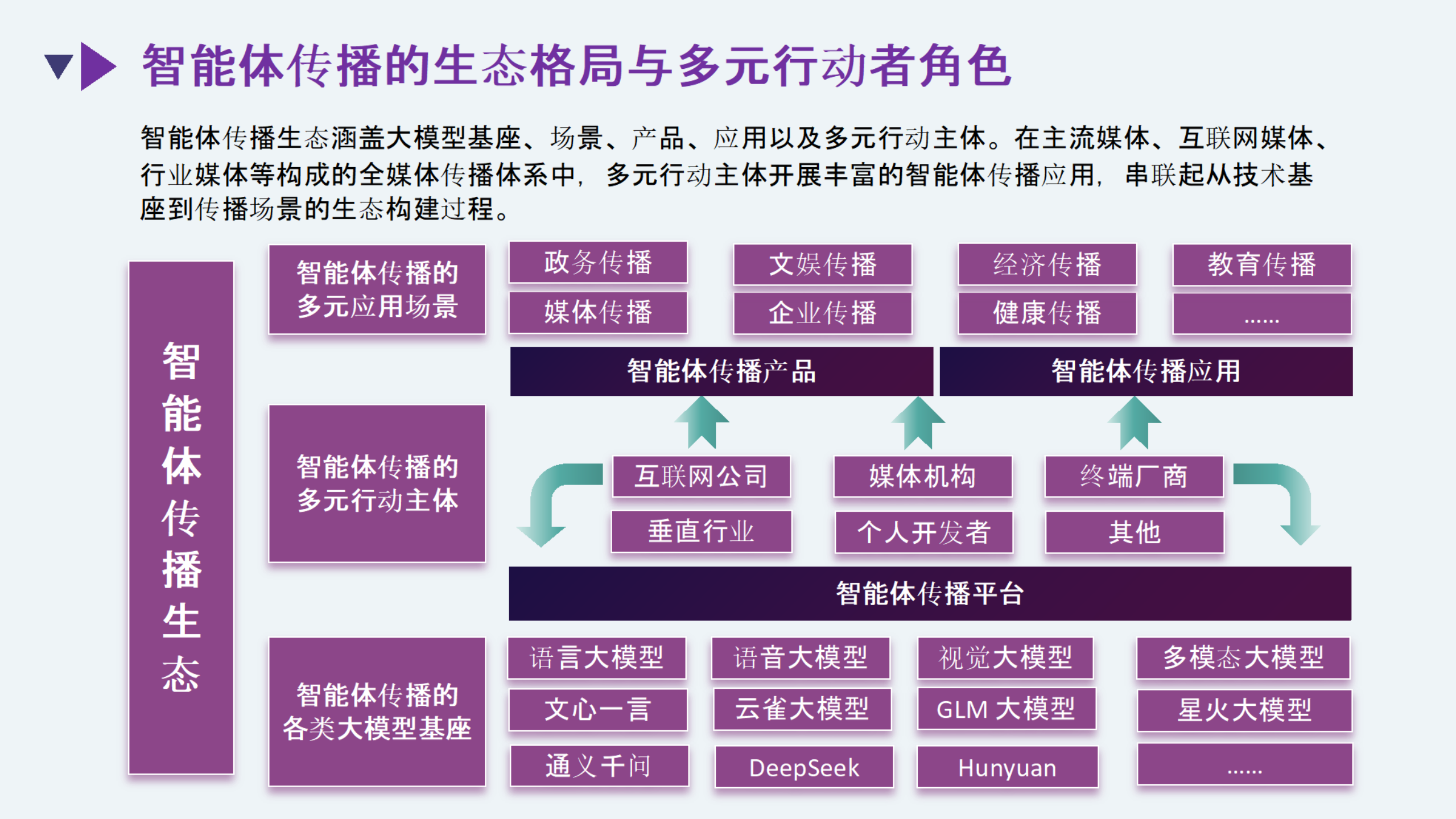 智能体传播的生态格局与多元行动者角色

智能体传播生态涵盖大模型基座、场景、产品、应用以及多元行动主体。在主流媒体、互联网媒体、行业媒体等构成的全媒体传播体系中，多元行动主体开展丰富的智能体传播应用，串联起从技术基座到传播场景的生态构建过程。

智能体传播生态

智能体传播的多元应用场景

政务传播
媒体传播
文娱传播
企业传播
经济传播
健康传播
教育传播
......

智能体传播产品
智能体传播应用

智能体传播的多元行动主体

互联网公司
垂直行业
媒体机构
个人开发者
终端厂商
其他

智能体传播平台

智能体传播的各类大模型基座

语言大模型
文心一言
通义千问
语音大模型
云雀大模型
DeepSeek
视觉大模型
GLM 大模型
Hunyuan
多模态大模型
星火大模型
......